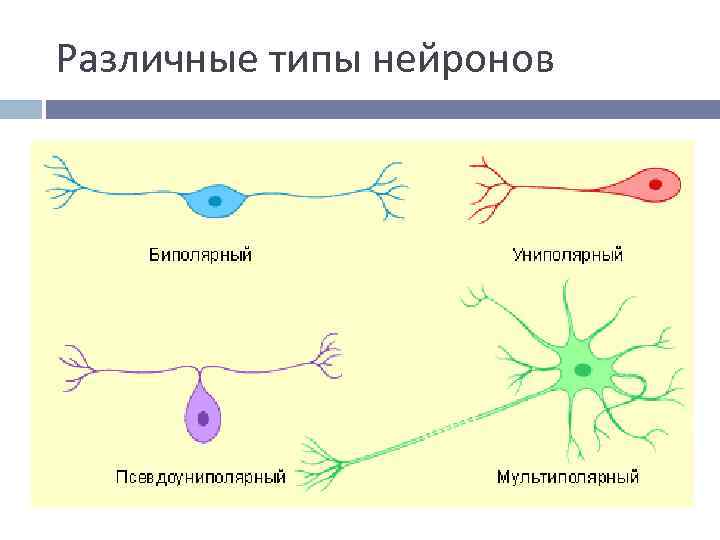 Различные типы нейронов

Биполярный

Униполярный

Псевдоуниполярный

Мультиполярный